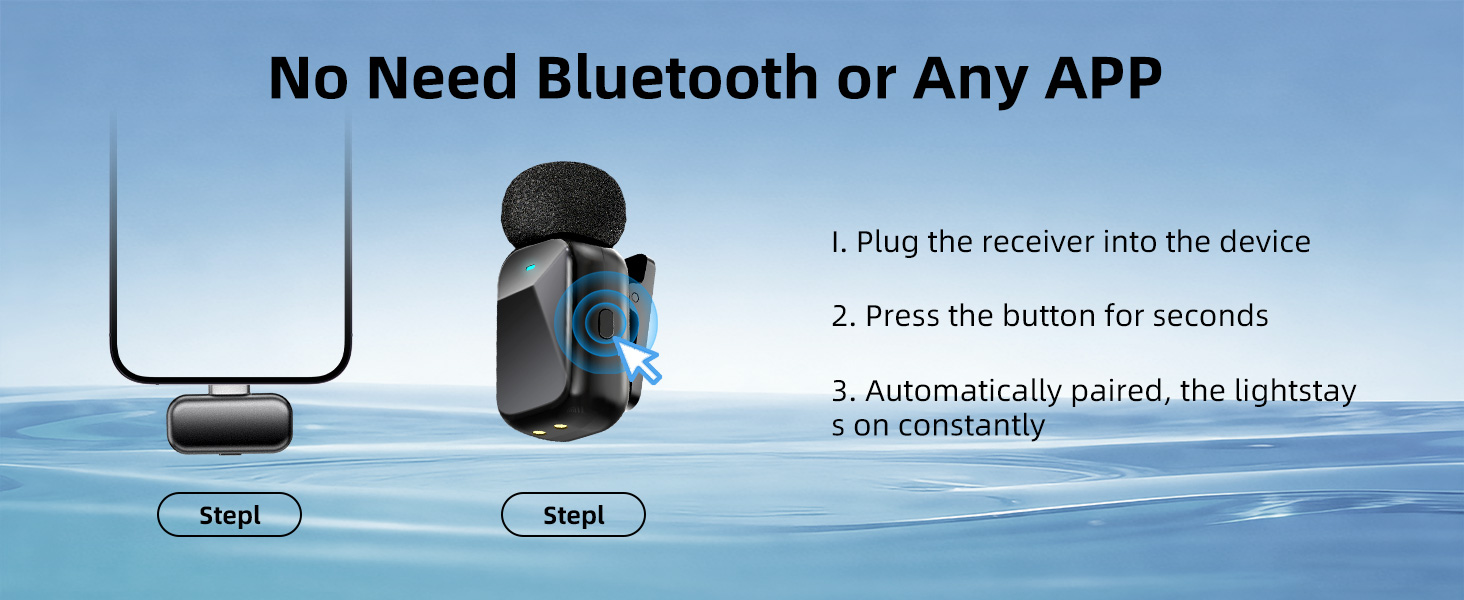 No Need Bluetooth or Any APP

I. Plug the receiver into the device

2. Press the button for seconds

3. Automatically paired, the lightstay s on constantly

Stepl

Stepl